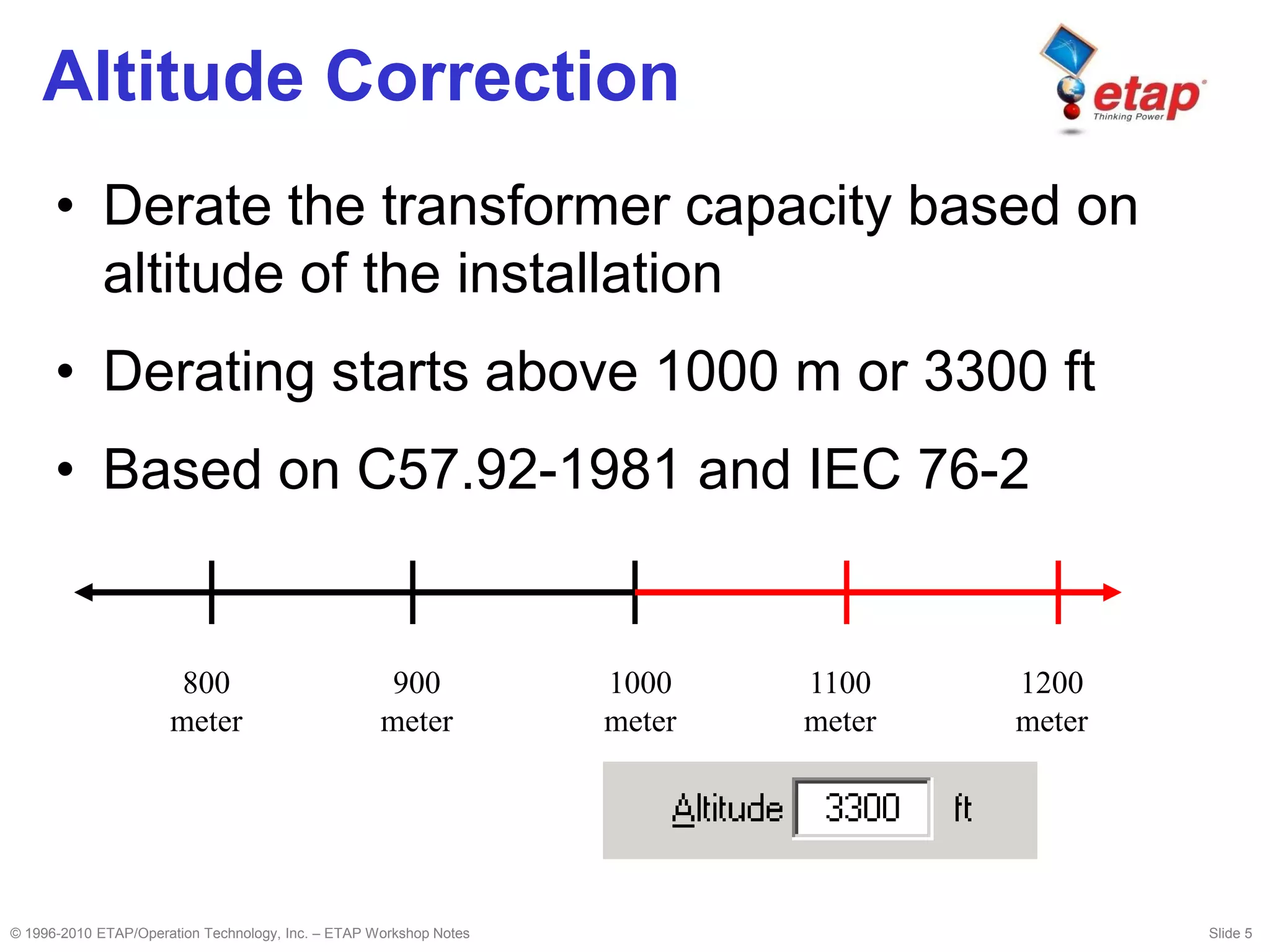 Altitude Correction

etap
Thinking Power

• Derate the transformer capacity based on altitude of the installation

• Derating starts above 1000 m or 3300 ft

• Based on C57.92-1981 and IEC 76-2

800 meter

900 meter

1000 meter

1100 meter

1200 meter

Altitude 3300 ft

© 1996-2010 ETAP/Operation Technology, Inc. – ETAP Workshop Notes

Slide 5